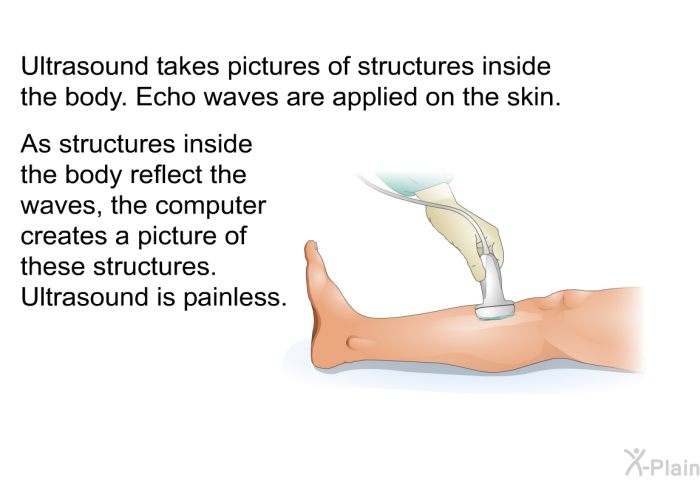 Ultrasound takes pictures of structures inside the body. Echo waves are applied on the skin.

As structures inside the body reflect the waves, the computer creates a picture of these structures. Ultrasound is painless.

X-Plain